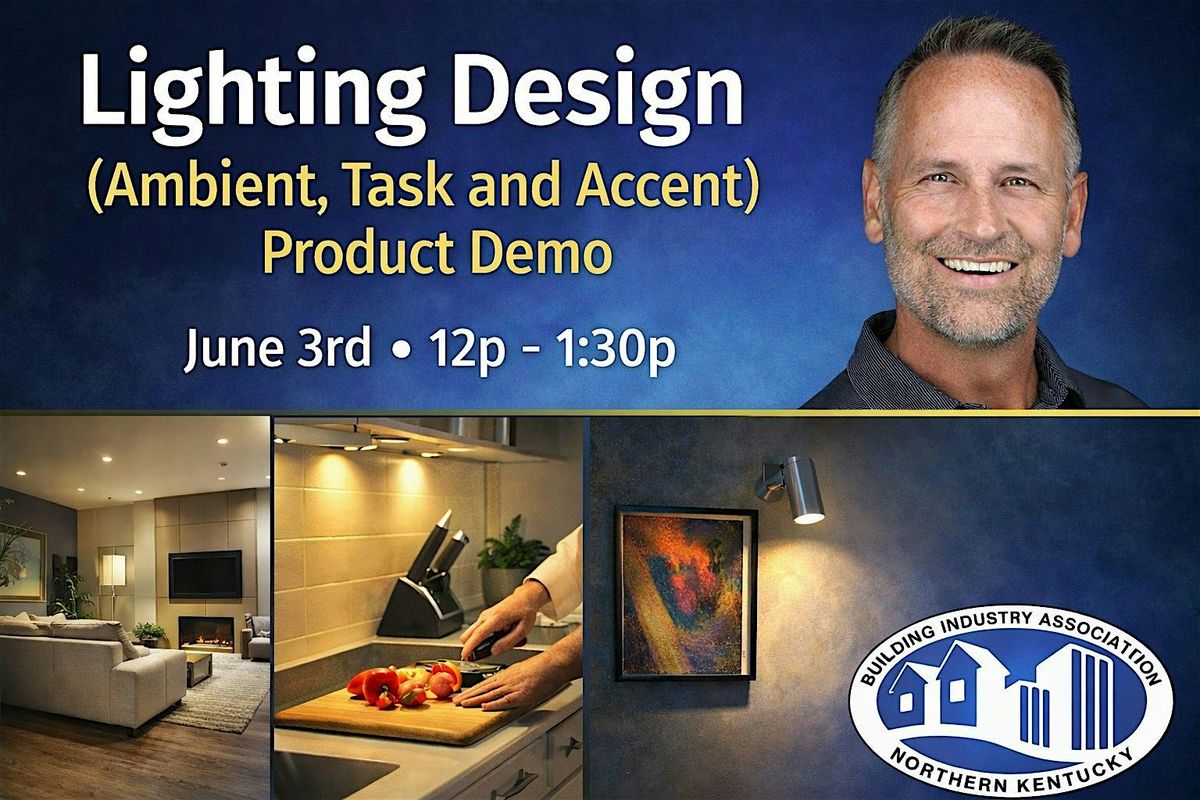 Lighting Design
(Ambient, Task and Accent)
Product Demo

June 3rd • 12p - 1:30p

BUILDING INDUSTRY ASSOCIATION
NORTHERN KENTUCKY